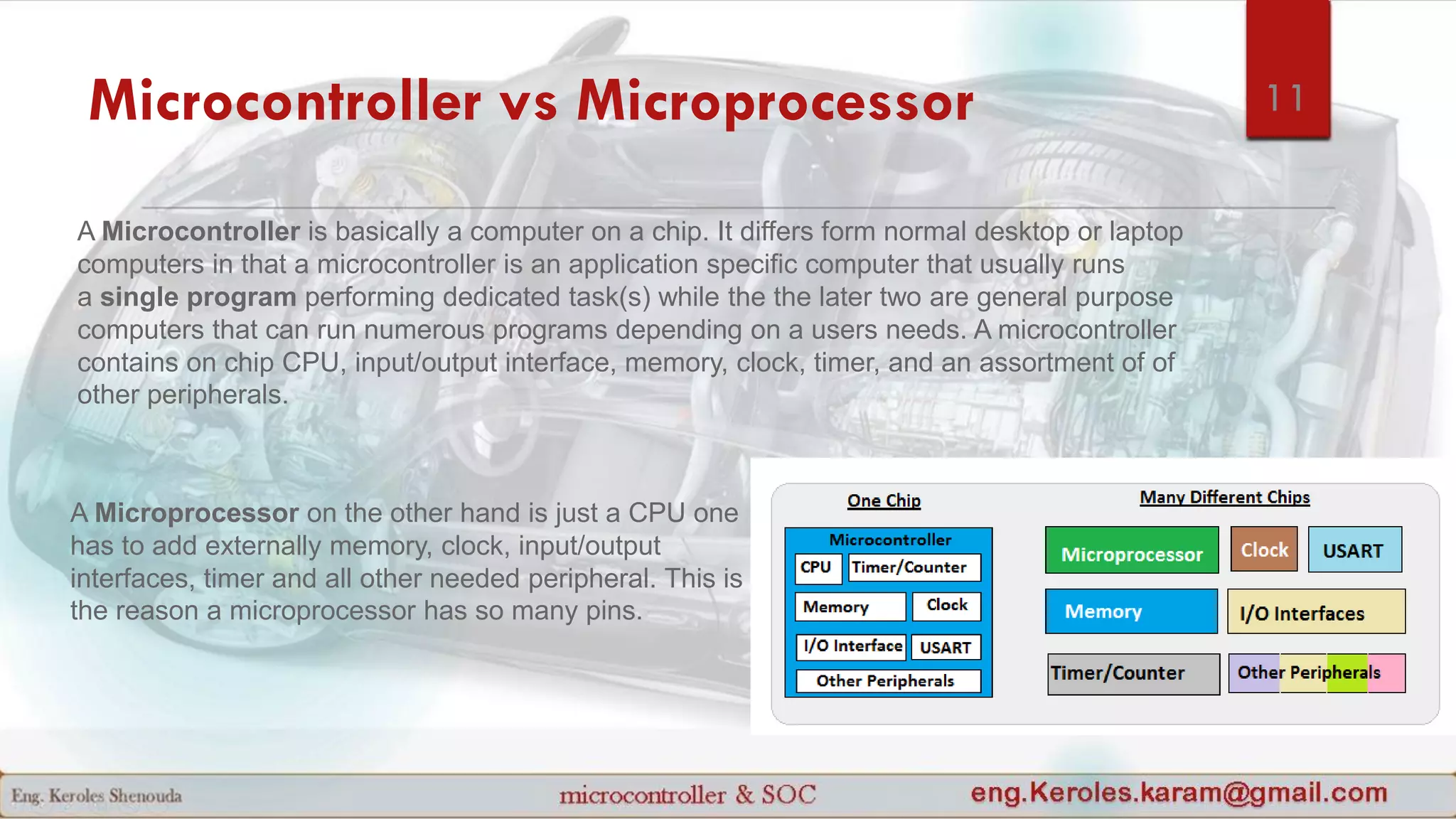 Microcontroller vs Microprocessor

11

A Microcontroller is basically a computer on a chip. It differs form normal desktop or laptop computers in that a microcontroller is an application specific computer that usually runs a single program performing dedicated task(s) while the the later two are general purpose computers that can run numerous programs depending on a users needs. A microcontroller contains on chip CPU, input/output interface, memory, clock, timer, and an assortment of of other peripherals.

A Microprocessor on the other hand is just a CPU one has to add externally memory, clock, input/output interfaces, timer and all other needed peripheral. This is the reason a microprocessor has so many pins.

One Chip

Microcontroller
CPU
Timer/Counter
Memory
Clock
I/O Interface
USART
Other Peripherals

Many Different Chips

Microprocessor
Clock
USART
Memory
I/O Interfaces
Timer/Counter
Other Peripherals

Eng. Keroles Shenouda

microcontroller & SOC

eng.Keroles.karam@gmail.com